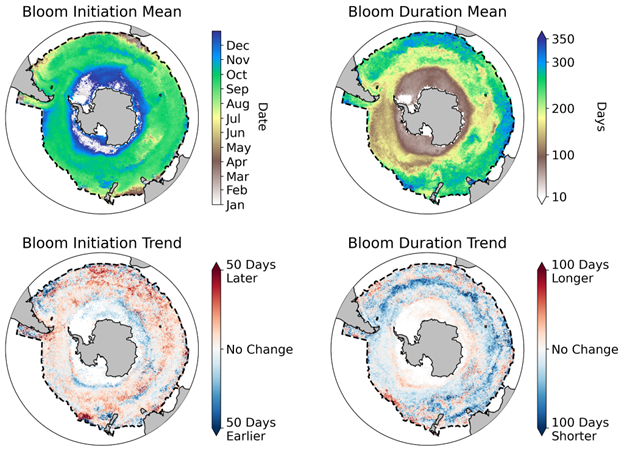 Bloom Initiation Mean

Dec
Nov
Oct
Sep
Aug
Jul
Jun
May
Apr
Mar
Feb
Jan

Date

Bloom Duration Mean

350
300
200
100
10

Days

Bloom Initiation Trend

50 Days Later

No Change

50 Days Earlier

Bloom Duration Trend

100 Days Longer

No Change

100 Days Shorter